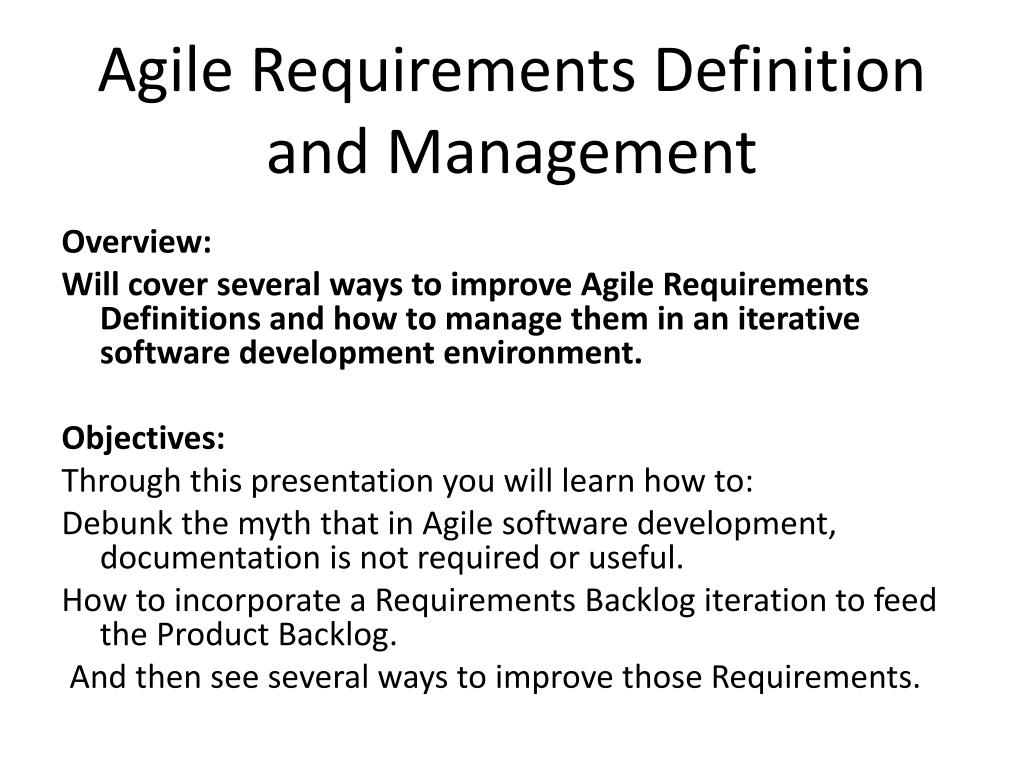 Agile Requirements Definition and Management

Overview:

Will cover several ways to improve Agile Requirements Definitions and how to manage them in an iterative software development environment.

Objectives:

Through this presentation you will learn how to:

Debunk the myth that in Agile software development, documentation is not required or useful.

How to incorporate a Requirements Backlog iteration to feed the Product Backlog.

And then see several ways to improve those Requirements.